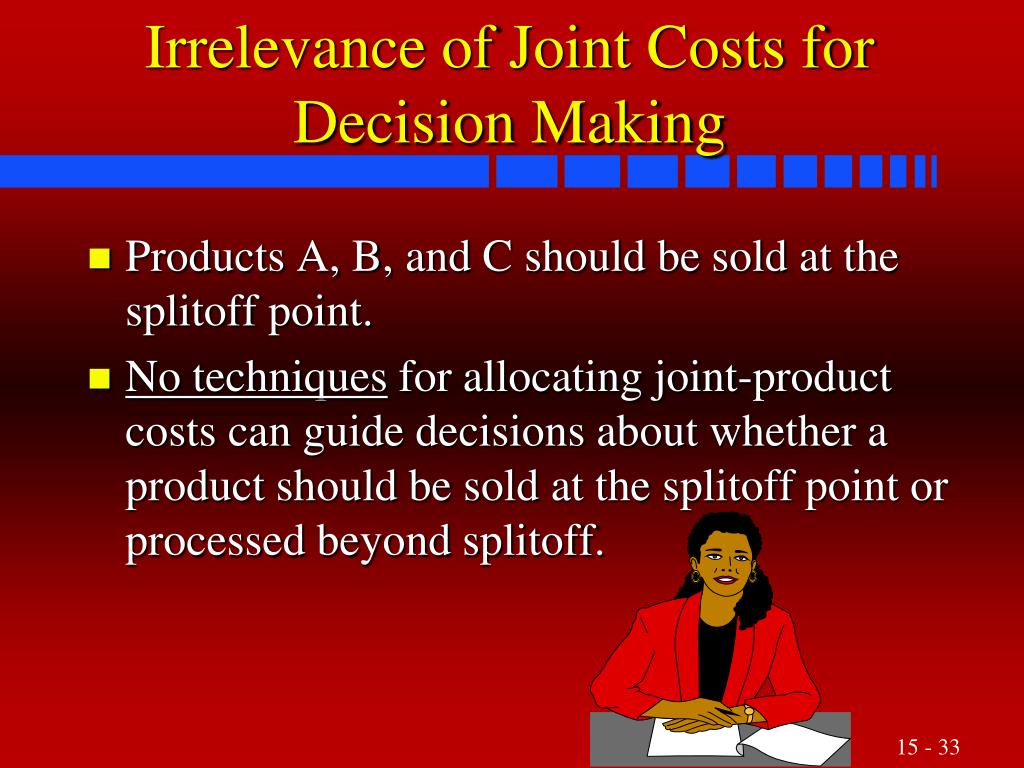 Irrelevance of Joint Costs for Decision Making

Products A, B, and C should be sold at the splitoff point.

No techniques for allocating joint-product costs can guide decisions about whether a product should be sold at the splitoff point or processed beyond splitoff.

15 - 33